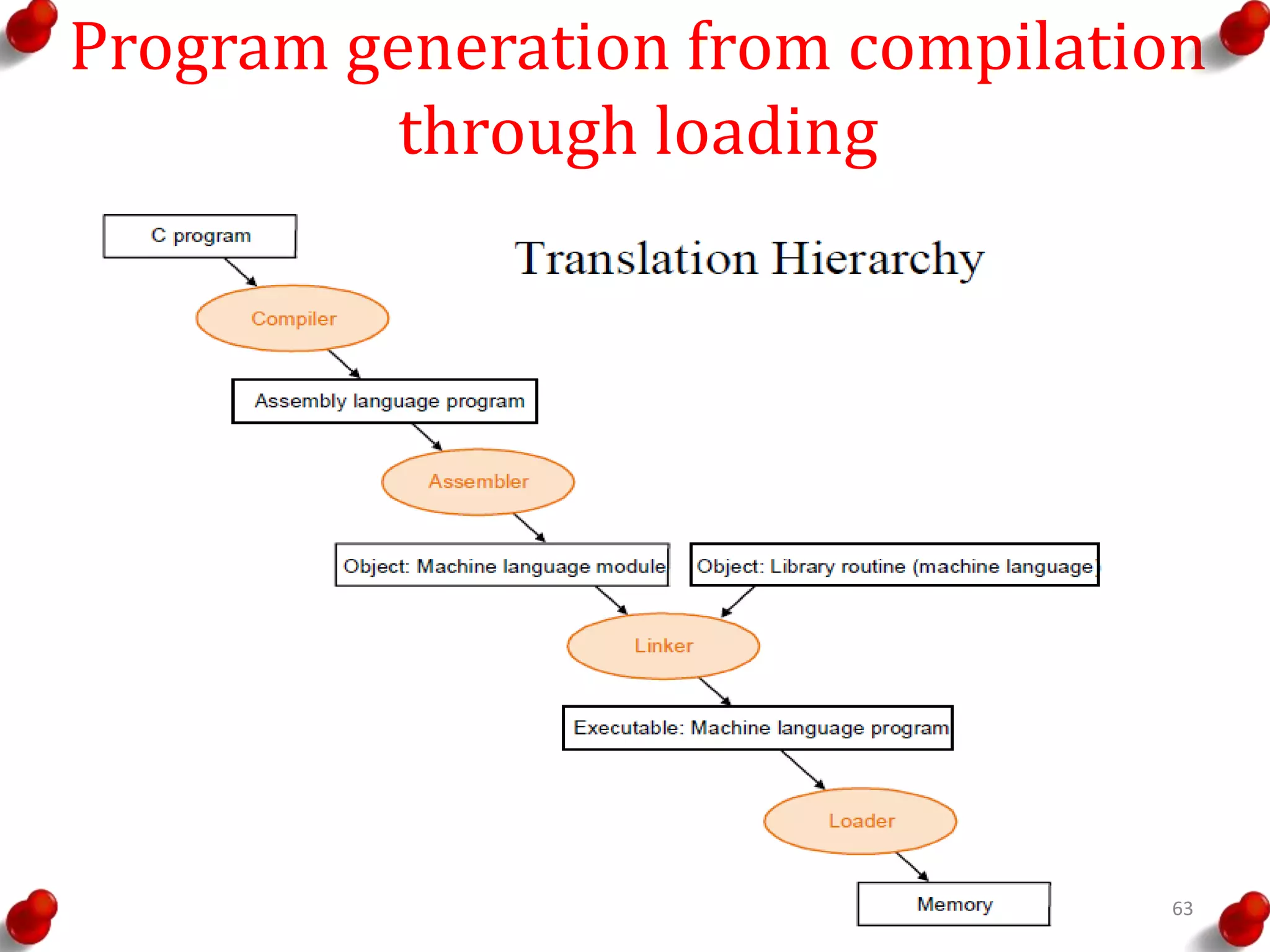 Program generation from compilation through loading

Translation Hierarchy

C program

Compiler

Assembly language program

Assembler

Object: Machine language module

Object: Library routine (machine language)

Linker

Executable: Machine language program

Loader

Memory

63